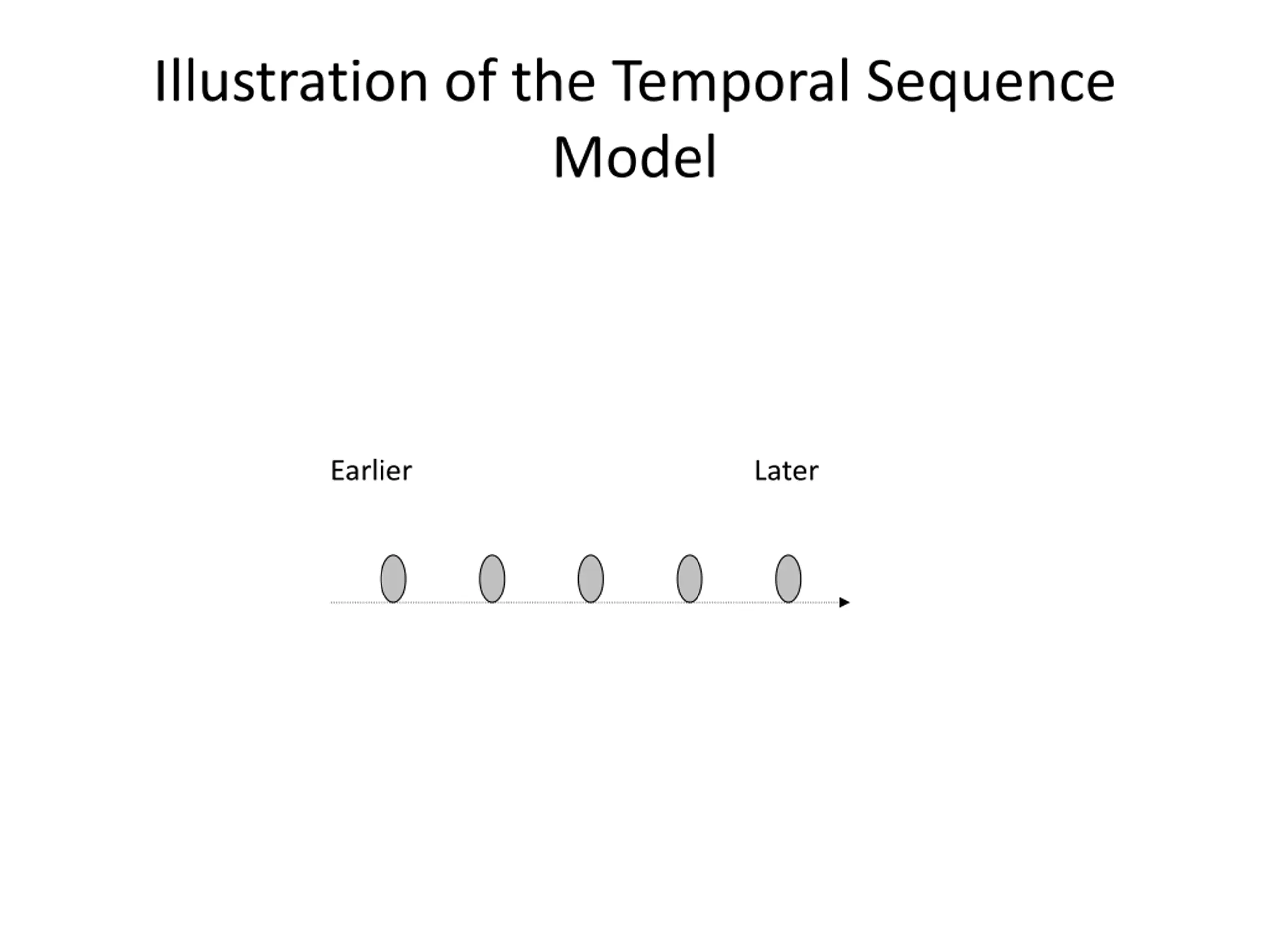 Illustration of the Temporal Sequence Model

Earlier

Later